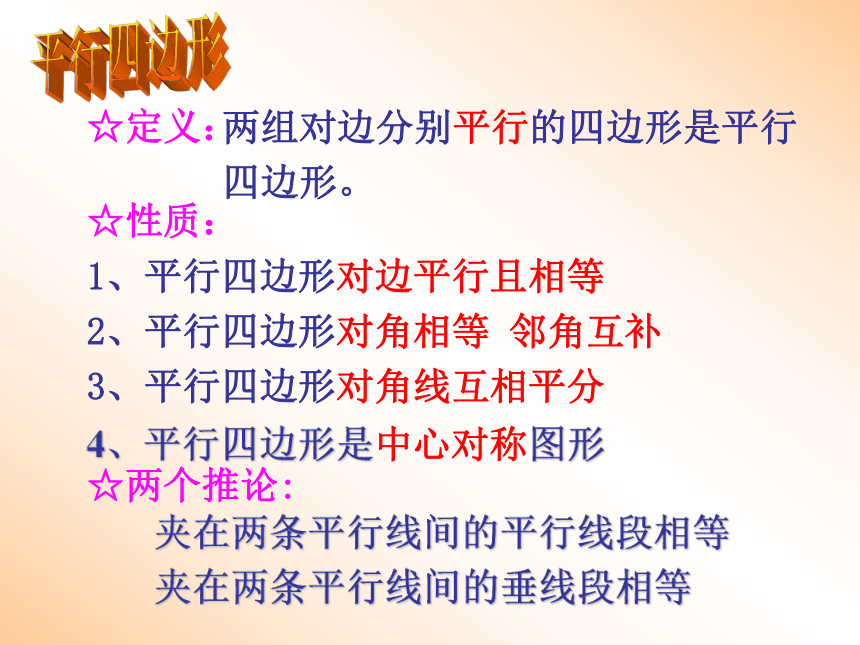 平行四边形

☆定义：两组对边分别平行的四边形是平行四边形。

☆性质：

1、平行四边形对边平行且相等

2、平行四边形对角相等 邻角互补

3、平行四边形对角线互相平分

4、平行四边形是中心对称图形

☆两个推论:

夹在两条平行线间的平行线段相等

夹在两条平行线间的垂线段相等